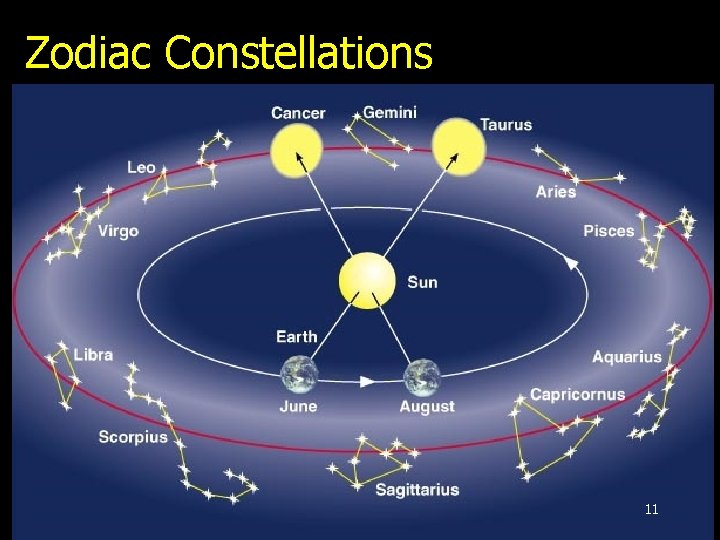 Zodiac Constellations

Cancer
Gemini
Taurus
Leo
Aries
Virgo
Pisces
Sun
Earth
Libra
Aquarius
June
August
Capricornus
Scorpius
Sagittarius

11